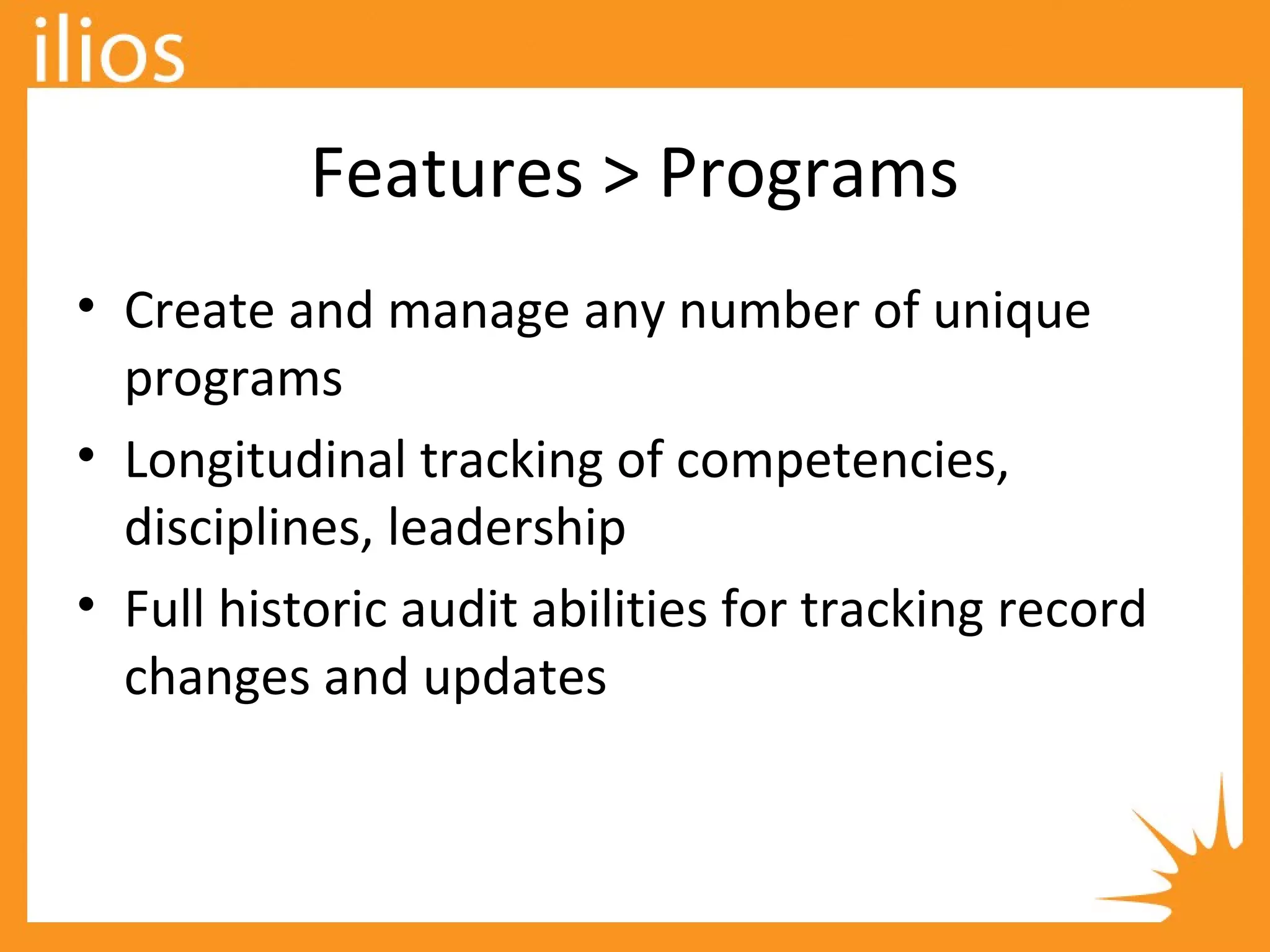 ilios

Features > Programs

• Create and manage any number of unique programs
• Longitudinal tracking of competencies, disciplines, leadership
• Full historic audit abilities for tracking record changes and updates